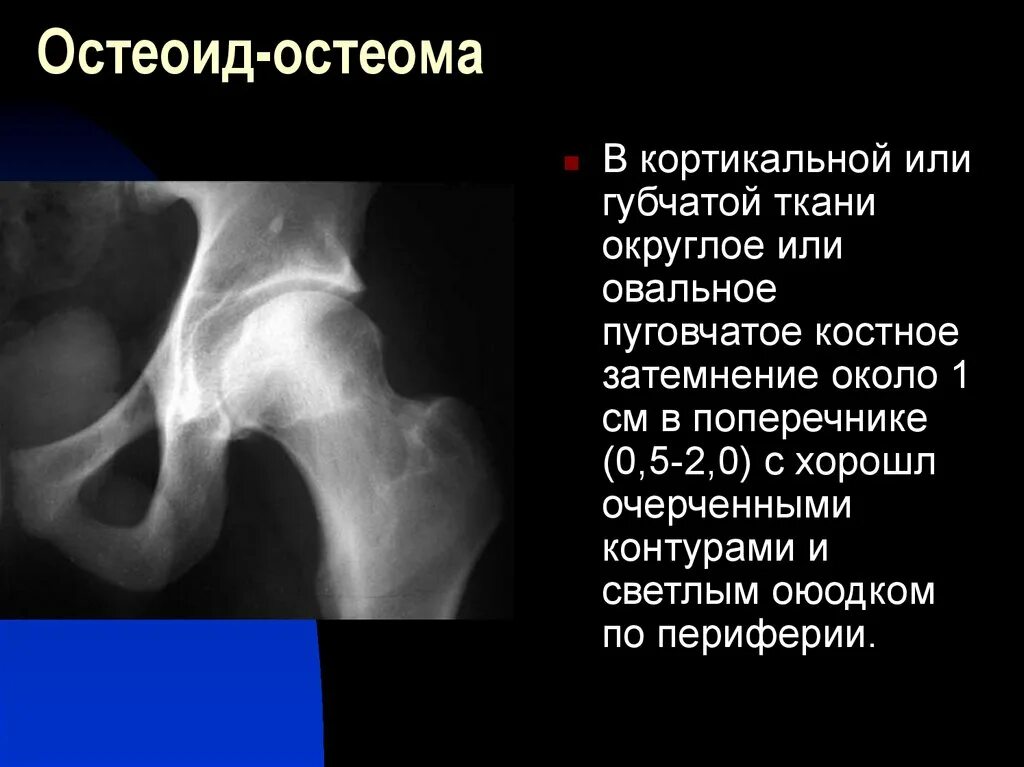 Остеоид-остеома

В кортикальной или губчатой ткани округлое или овальное пуговчатое костное затемнение около 1 см в поперечнике (0,5-2,0) с хорошл очерченными контурами и светлым оюодком по периферии.